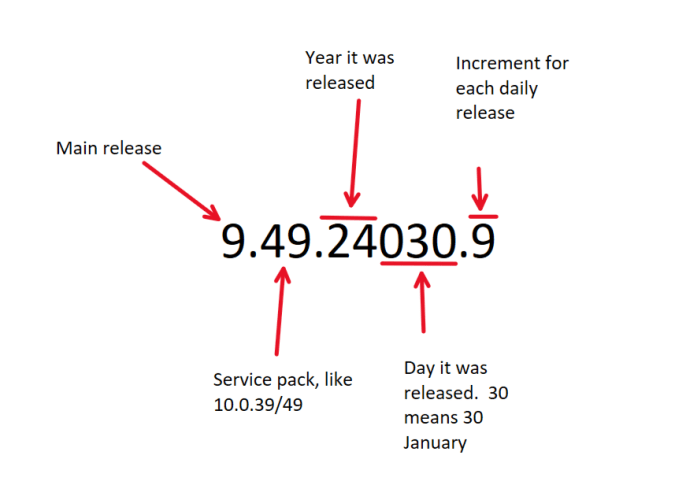 Year it was released

Increment for each daily release

Main release

9.49.24030.9

Service pack, like 10.0.39/49

Day it was released.  30 means 30 January